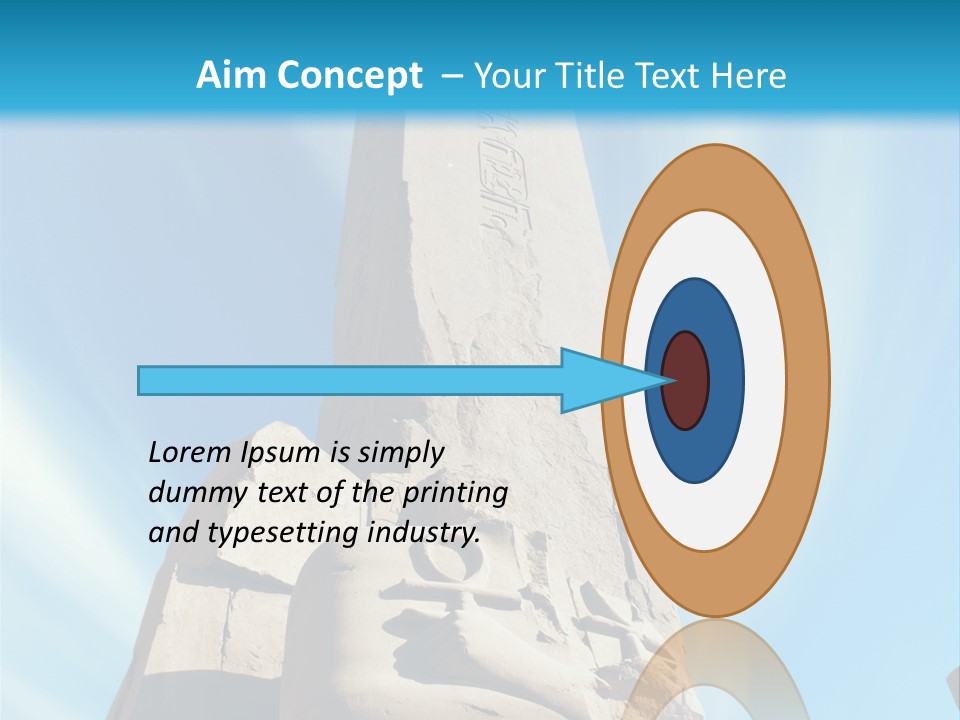 Aim Concept – Your Title Text Here

Lorem Ipsum is simply dummy text of the printing and typesetting industry.